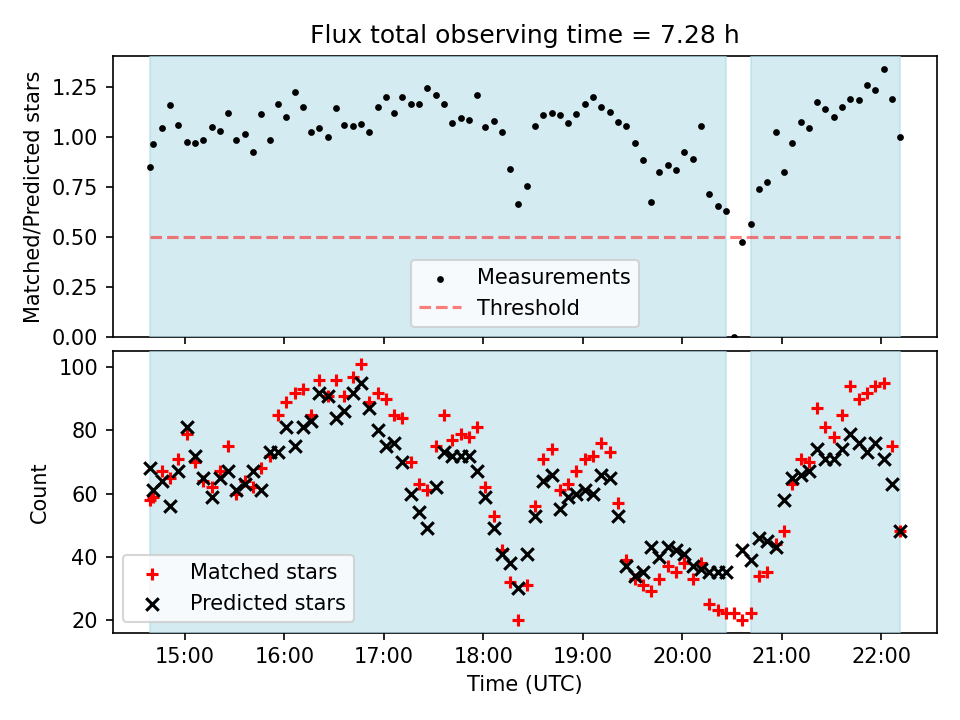 Flux total observing time = 7.28 h

Matched/Predicted stars

1.25
1.00
0.75
0.50
0.25
0.00

Measurements
Threshold

Count

100
80
60
40
20

Matched stars
Predicted stars

15:00
16:00
17:00
18:00
19:00
20:00
21:00
22:00

Time (UTC)